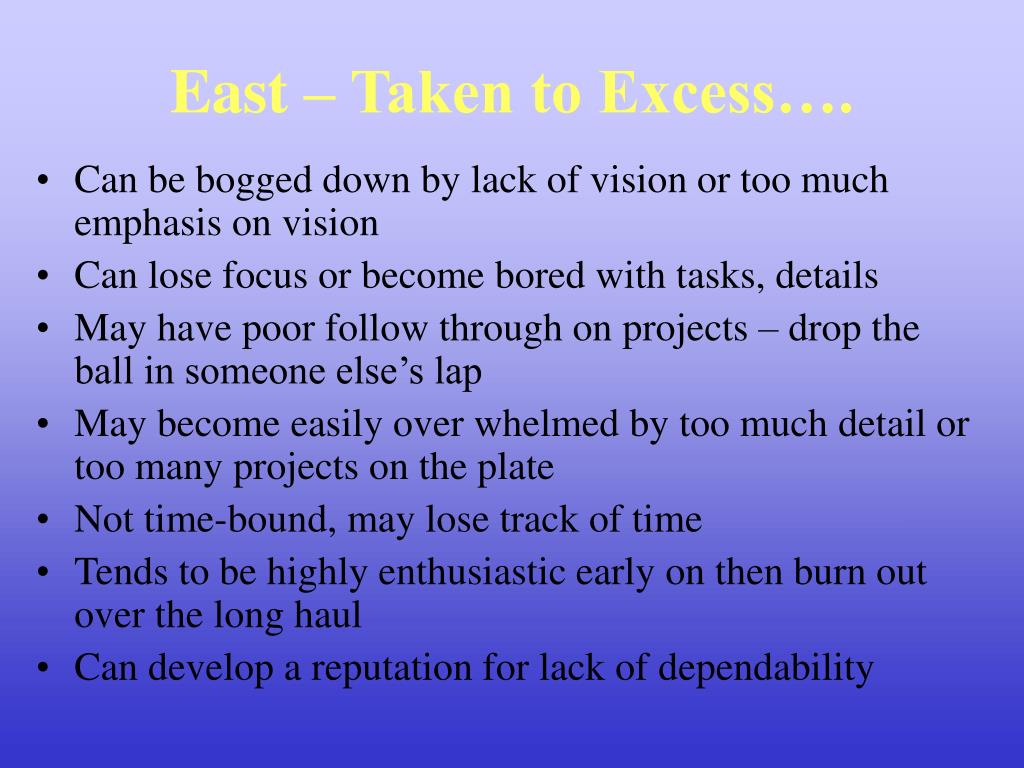 East – Taken to Excess….

• Can be bogged down by lack of vision or too much emphasis on vision
• Can lose focus or become bored with tasks, details
• May have poor follow through on projects – drop the ball in someone else’s lap
• May become easily over whelmed by too much detail or too many projects on the plate
• Not time-bound, may lose track of time
• Tends to be highly enthusiastic early on then burn out over the long haul
• Can develop a reputation for lack of dependability